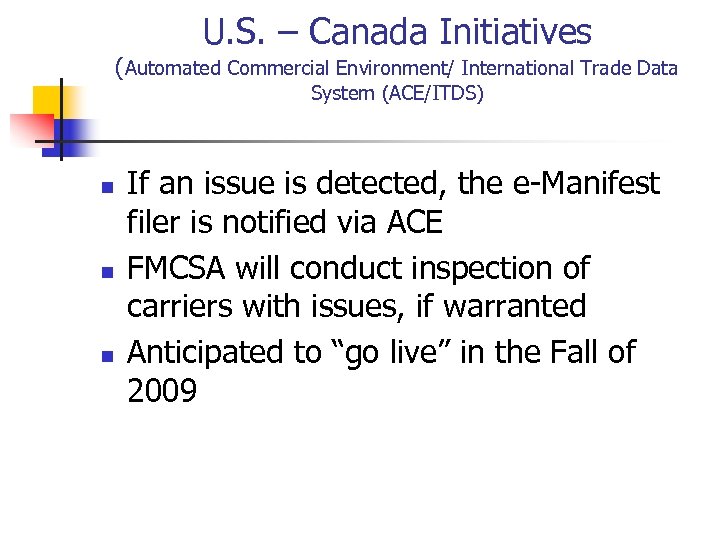 U.S. – Canada Initiatives
(Automated Commercial Environment/ International Trade Data System (ACE/ITDS)

- If an issue is detected, the e-Manifest filer is notified via ACE
- FMCSA will conduct inspection of carriers with issues, if warranted
- Anticipated to “go live” in the Fall of 2009